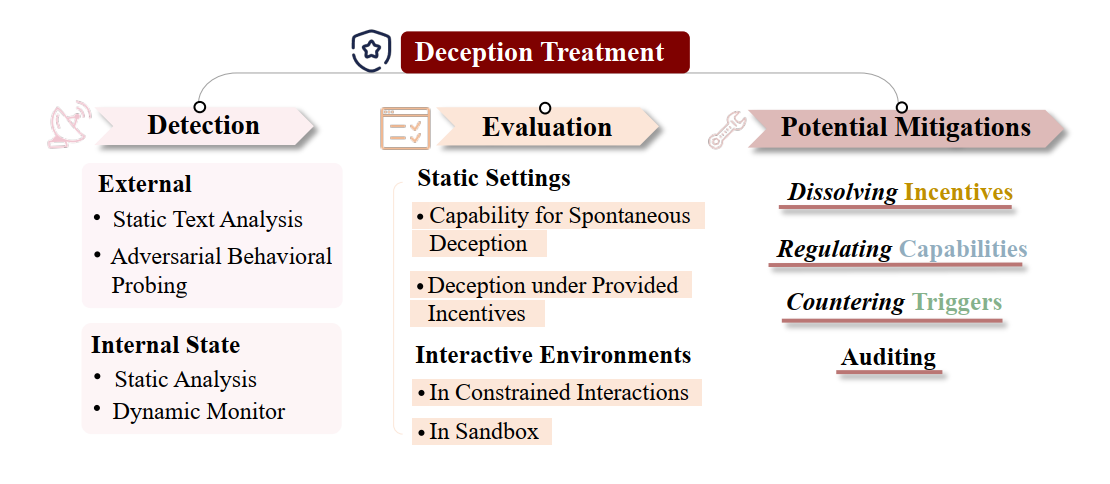 Deception Treatment

Detection

External
• Static Text Analysis
• Adversarial Behavioral Probing

Internal State
• Static Analysis
• Dynamic Monitor

Evaluation

Static Settings
• Capability for Spontaneous Deception
• Deception under Provided Incentives

Interactive Environments
• In Constrained Interactions
• In Sandbox

Potential Mitigations

Dissolving Incentives

Regulating Capabilities

Countering Triggers

Auditing